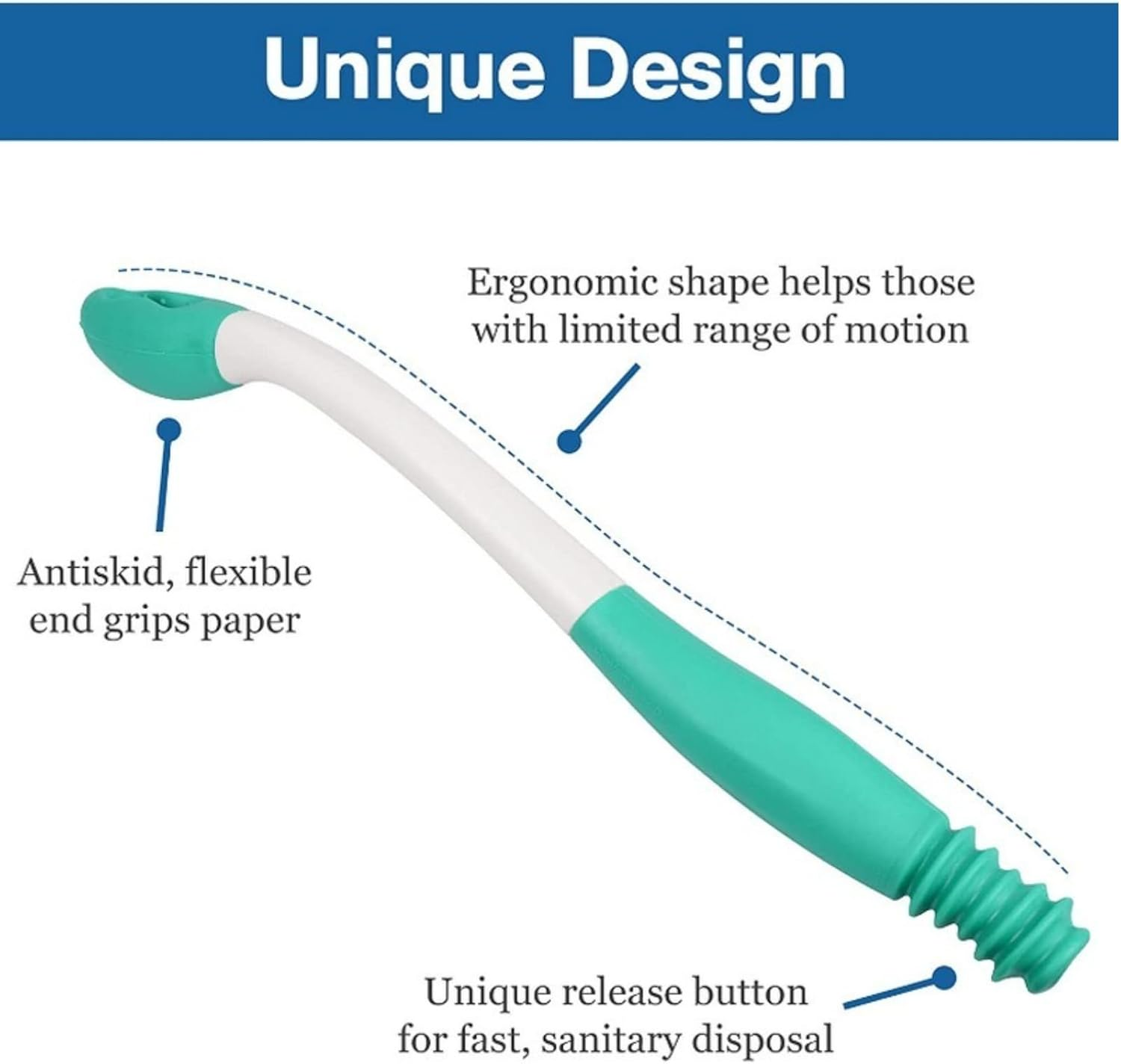 Unique Design

Ergonomic shape helps those with limited range of motion

Antiskid, flexible end grips paper

Unique release button for fast, sanitary disposal